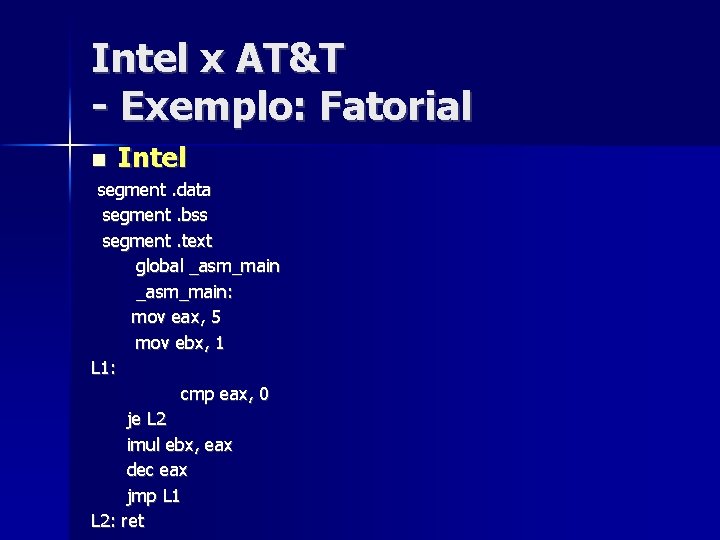 Intel x AT&T
- Exemplo: Fatorial

Intel

segment .data
segment .bss
segment .text
global _asm_main
_asm_main:
mov eax, 5
mov ebx, 1
L1:
cmp eax, 0
je L2
imul ebx, eax
dec eax
jmp L1
L2: ret